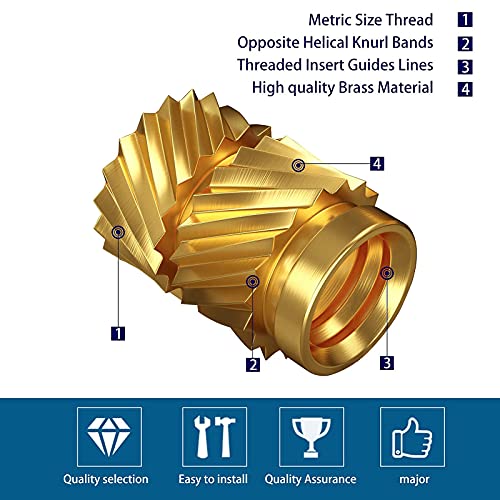 Metric Size Thread 1
Opposite Helical Knurl Bands 2
Threaded Insert Guides Lines 3
High quality Brass Material 4

4

1

2

3

Quality selection
Easy to install
Quality Assurance
major